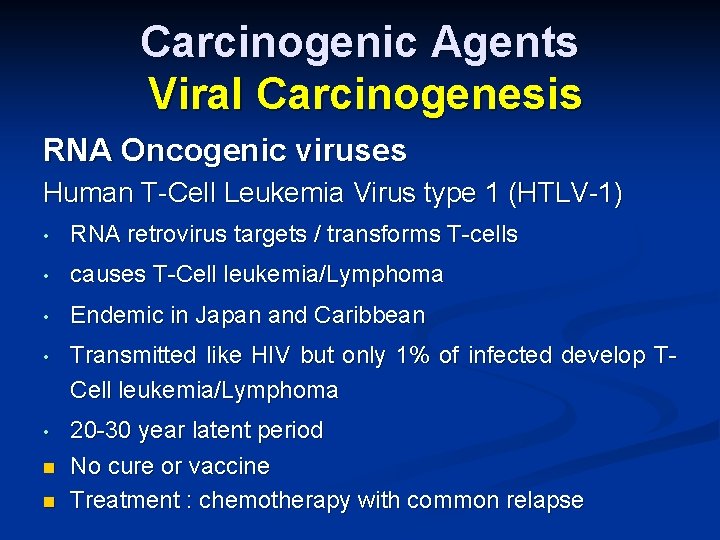 Carcinogenic Agents
Viral Carcinogenesis

RNA Oncogenic viruses

Human T-Cell Leukemia Virus type 1 (HTLV-1)

• RNA retrovirus targets / transforms T-cells
• causes T-Cell leukemia/Lymphoma
• Endemic in Japan and Caribbean
• Transmitted like HIV but only 1% of infected develop T-Cell leukemia/Lymphoma
• 20-30 year latent period
■ No cure or vaccine
■ Treatment : chemotherapy with common relapse